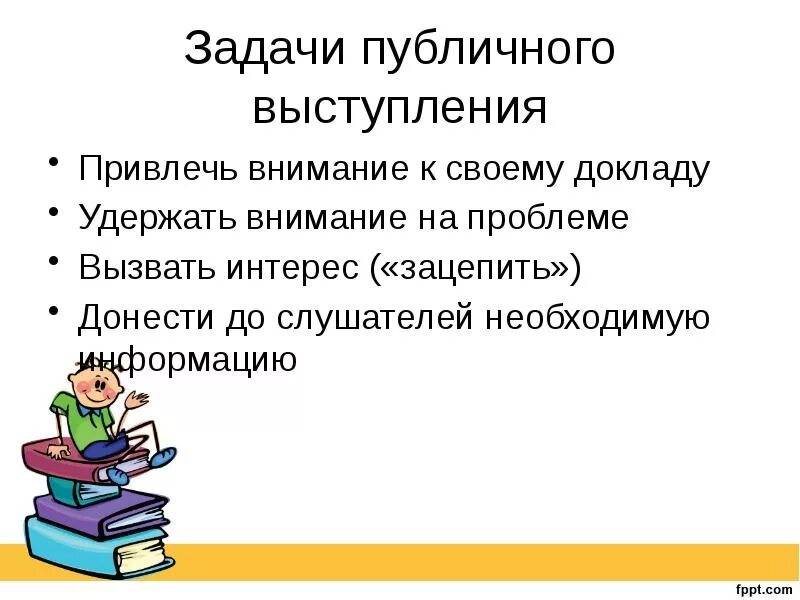 Задачи публичного выступления

• Привлечь внимание к своему докладу
• Удержать внимание на проблеме
• Вызвать интерес («зацепить»)
• Донести до слушателей необходимую информацию

fppt.com